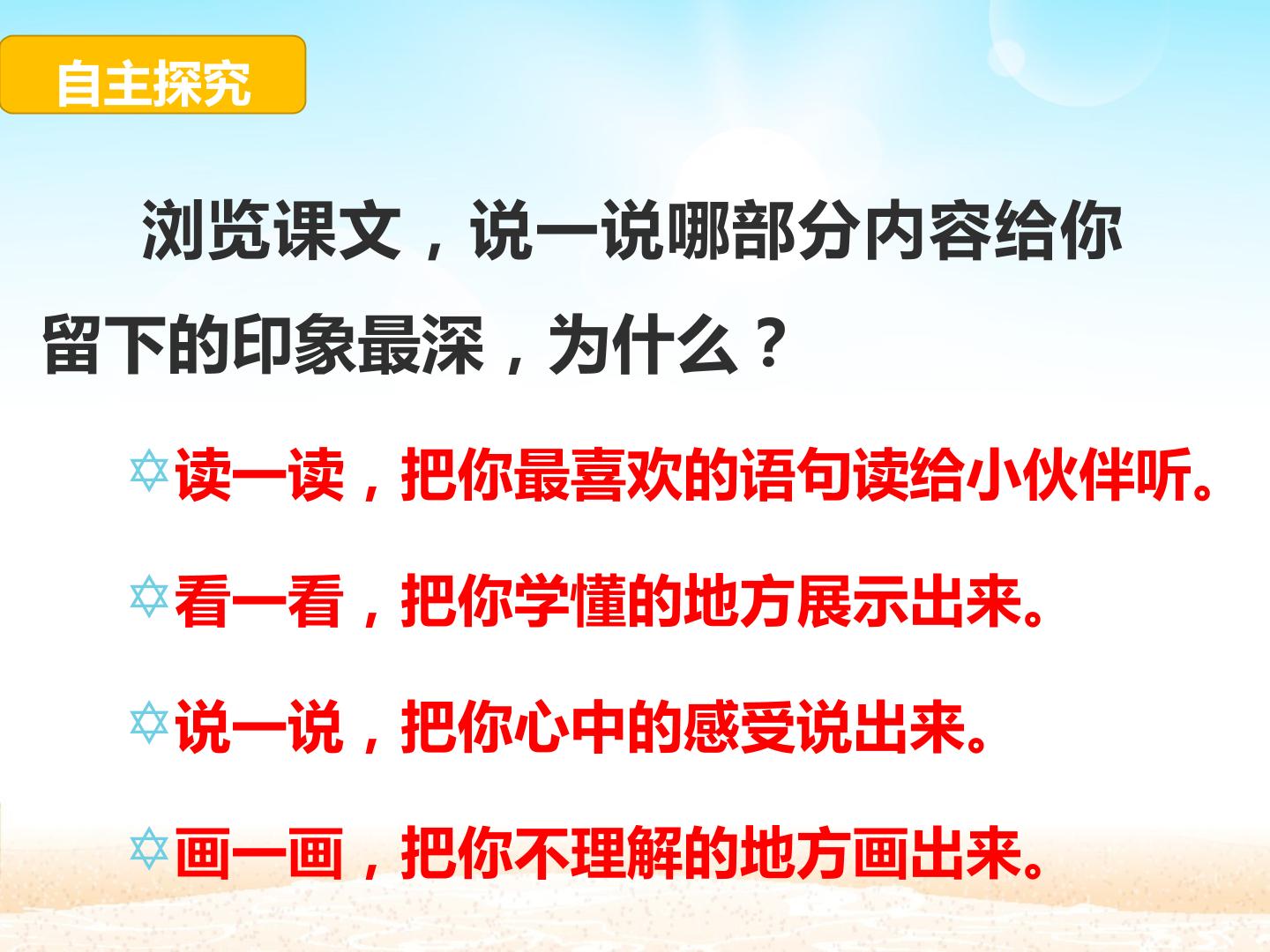 自主探究

浏览课文，说一说哪部分内容给你留下的印象最深，为什么？

✡读一读，把你最喜欢的语句读给小伙伴听。

✡看一看，把你学懂的地方展示出来。

✡说一说，把你心中的感受说出来。

✡画一画，把你不理解的地方画出来。